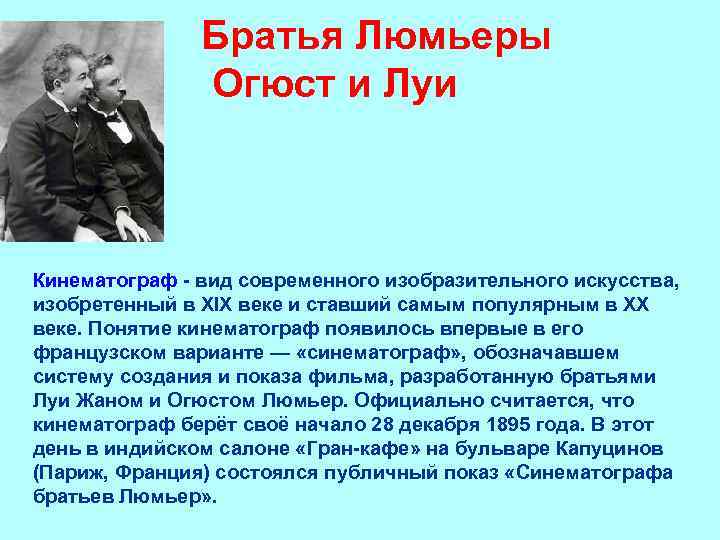 Братья Люмьеры
Огюст и Луи

Кинематограф - вид современного изобразительного искусства, изобретенный в XIX веке и ставший самым популярным в XX веке. Понятие кинематограф появилось впервые в его французском варианте — «синематограф», обозначавшем систему создания и показа фильма, разработанную братьями Луи Жаном и Огюстом Люмьер. Официально считается, что кинематограф берёт своё начало 28 декабря 1895 года. В этот день в индийском салоне «Гран-кафе» на бульваре Капуцинов (Париж, Франция) состоялся публичный показ «Синематографа братьев Люмьер».